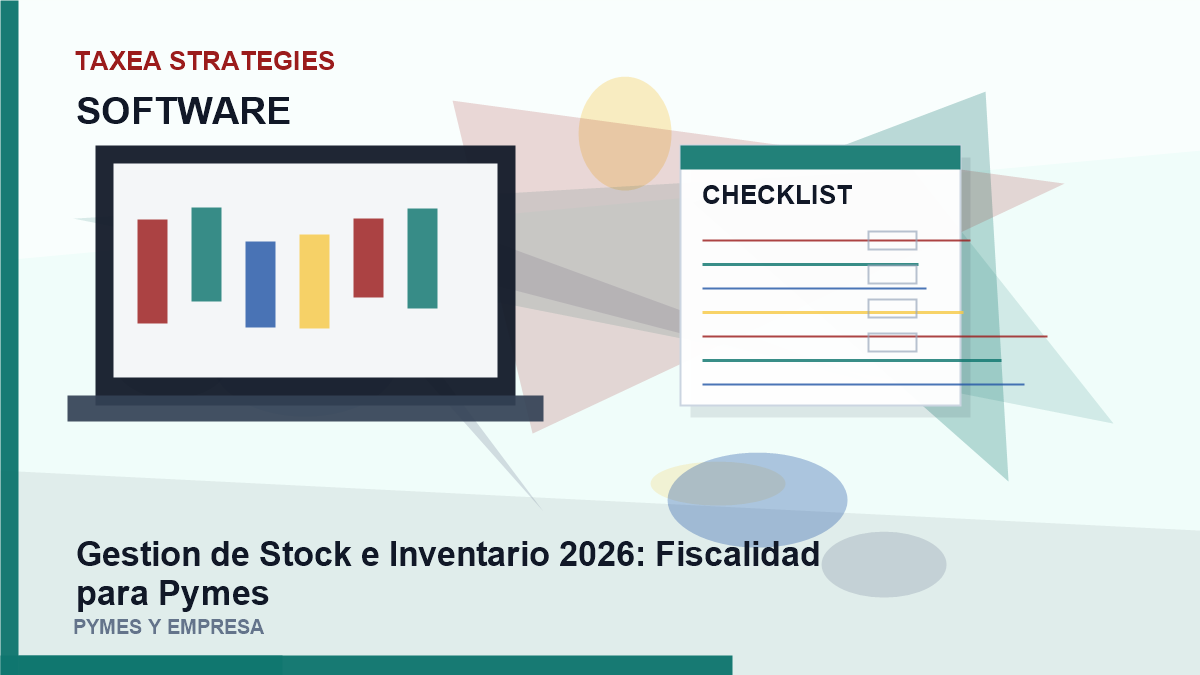 TAXEA STRATEGIES

SOFTWARE

CHECKLIST

Gestion de Stock e Inventario 2026: Fiscalidad para Pymes

PYMES Y EMPRESA